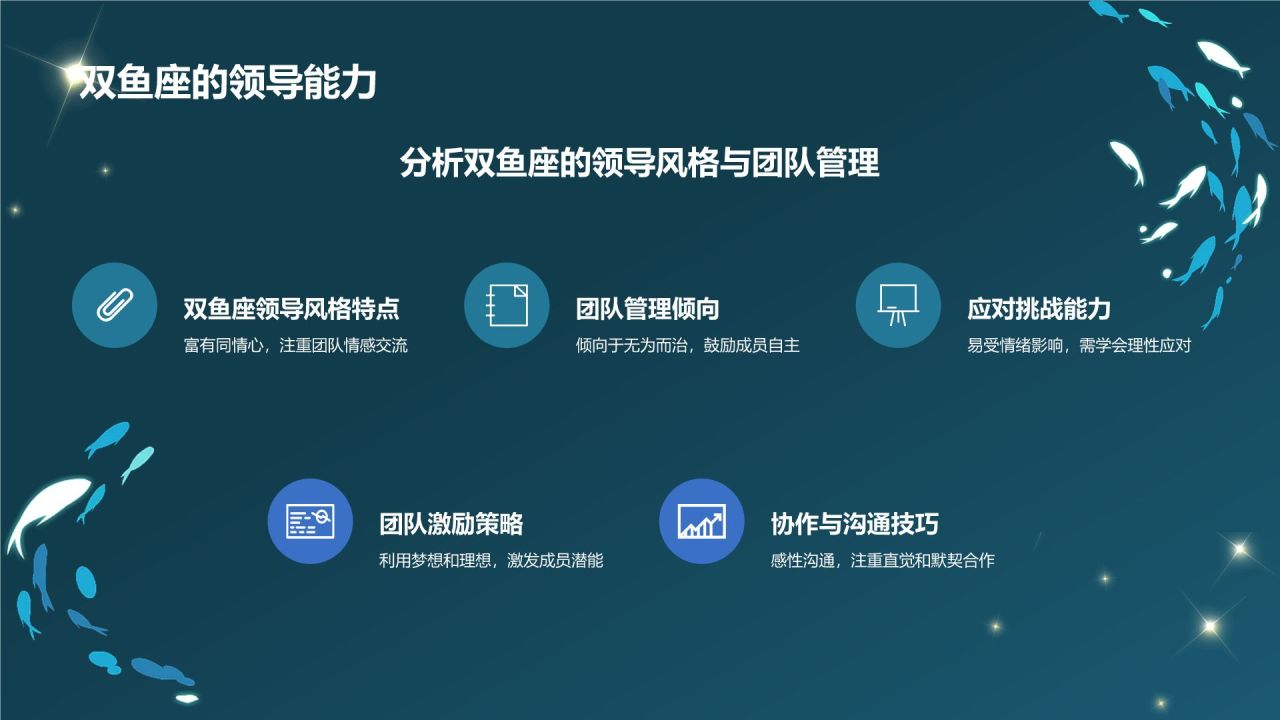 双鱼座的领导能力

分析双鱼座的领导风格与团队管理

双鱼座领导风格特点
富有同情心，注重团队情感交流

团队管理倾向
倾向于无为而治，鼓励成员自主

应对挑战能力
易受情绪影响，需学会理性应对

团队激励策略
利用梦想和理想，激发成员潜能

协作与沟通技巧
感性沟通，注重直觉和默契合作